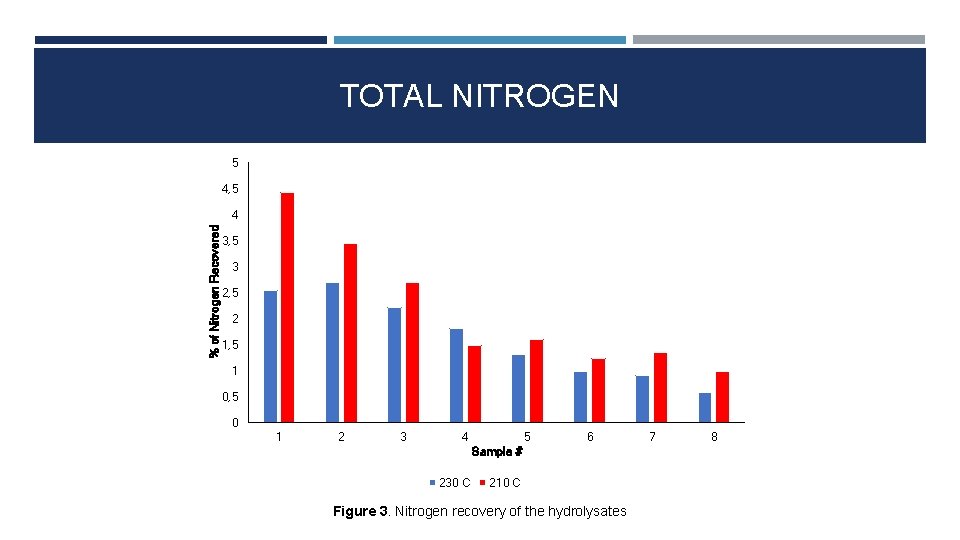 TOTAL NITROGEN

% of Nitrogen Recovered

5
4,5
4
3,5
3
2,5
2
1,5
1
0,5
0

1 2 3 4 5 6 7 8

Sample #

230 C 210 C

Figure 3. Nitrogen recovery of the hydrolysates